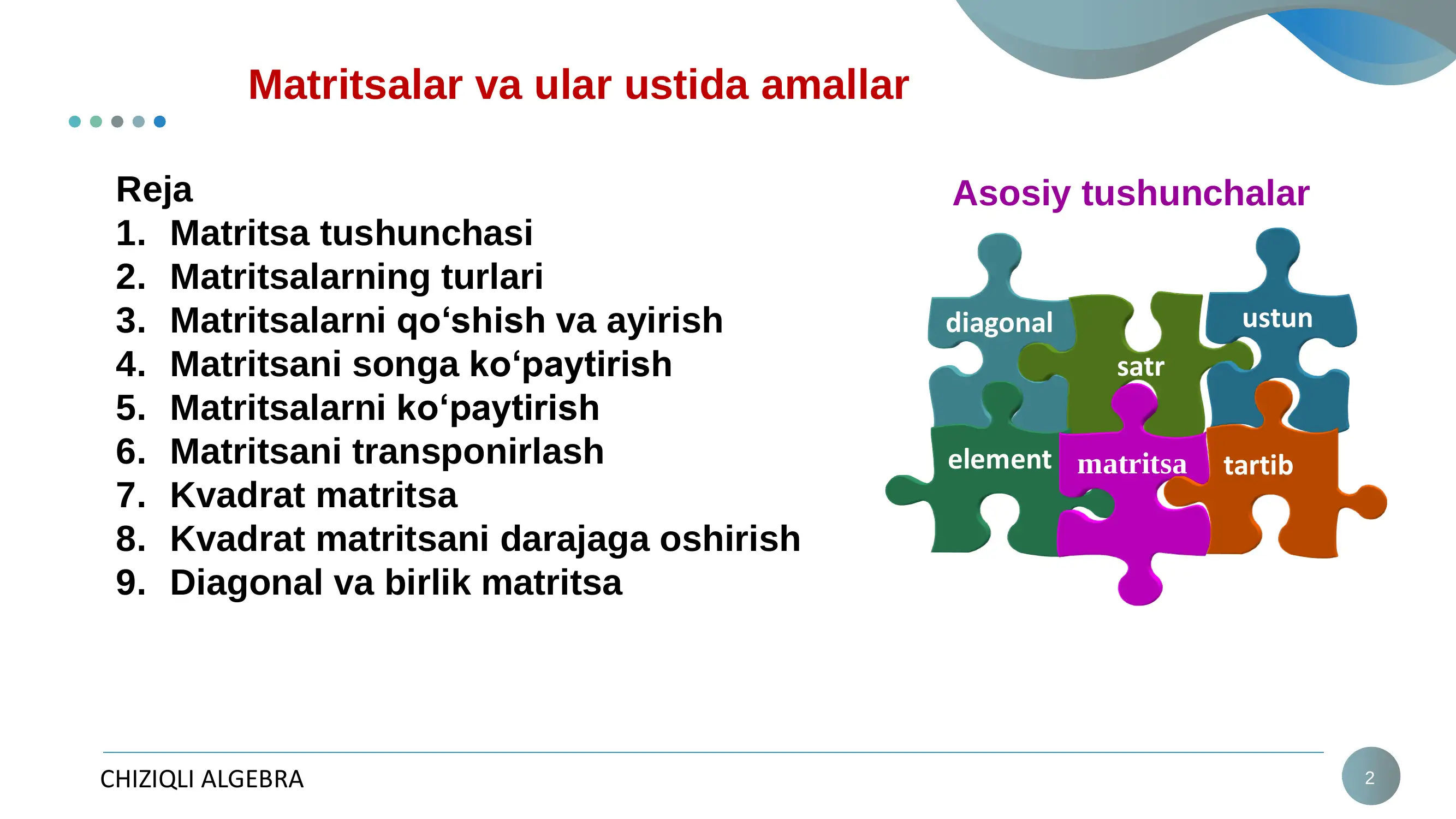 Matritsalar va ular ustida amallar

Reja
1. Matritsa tushunchasi
2. Matritsalarning turlari
3. Matritsalarni qo‘shish va ayirish
4. Matritsani songa ko‘paytirish
5. Matritsalarni ko‘paytirish
6. Matritsani transponirlash
7. Kvadrat matritsa
8. Kvadrat matritsani darajaga oshirish
9. Diagonal va birlik matritsa

Asosiy tushunchalar

diagonal
ustun
satr
element
matritsa
tartib

CHIZIQLI ALGEBRA

2